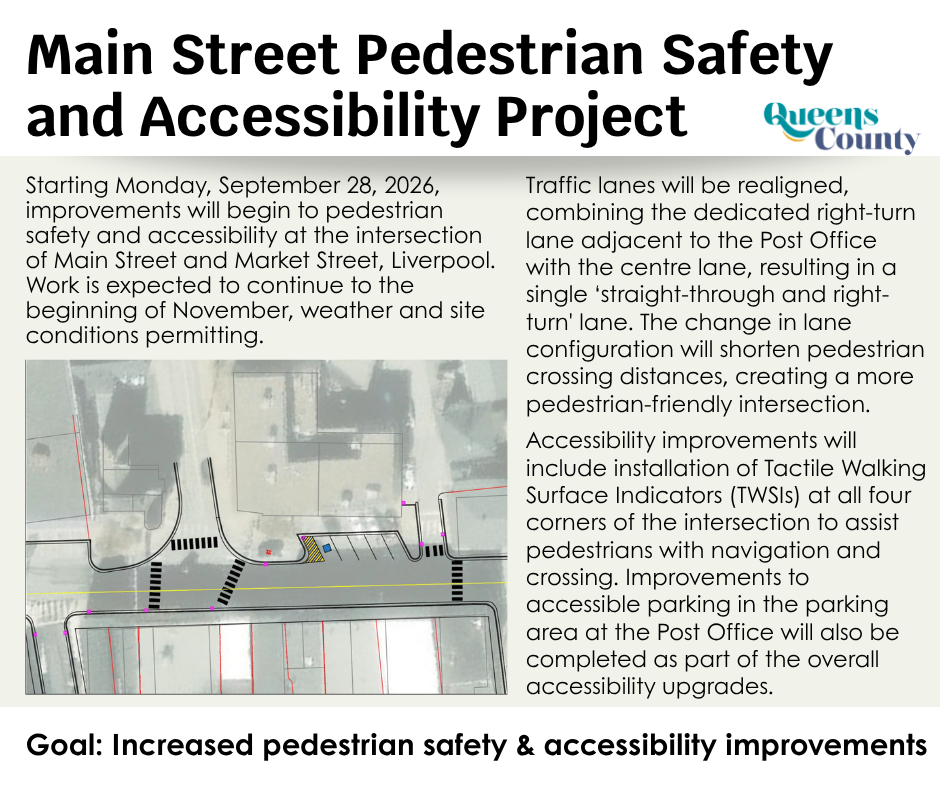 Main Street Pedestrian Safety and Accessibility Project

Queens County

Starting Monday, September 28, 2026, improvements will begin to pedestrian safety and accessibility at the intersection of Main Street and Market Street, Liverpool. Work is expected to continue to the beginning of November, weather and site conditions permitting.

Traffic lanes will be realigned, combining the dedicated right-turn lane adjacent to the Post Office with the centre lane, resulting in a single 'straight-through and right-turn' lane. The change in lane configuration will shorten pedestrian crossing distances, creating a more pedestrian-friendly intersection.

Accessibility improvements will include installation of Tactile Walking Surface Indicators (TWSIs) at all four corners of the intersection to assist pedestrians with navigation and crossing. Improvements to accessible parking in the parking area at the Post Office will also be completed as part of the overall accessibility upgrades.

Goal: Increased pedestrian safety & accessibility improvements